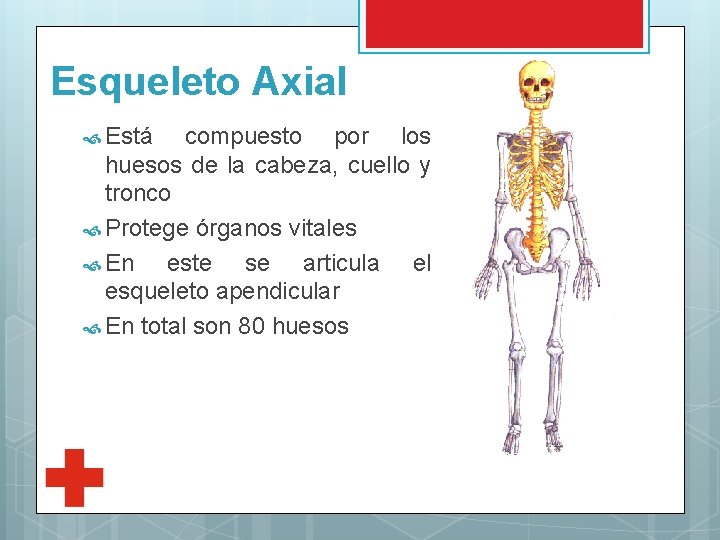 Esqueleto Axial

Está compuesto por los huesos de la cabeza, cuello y tronco

Protege órganos vitales

En este se articula el esqueleto apendicular

En total son 80 huesos